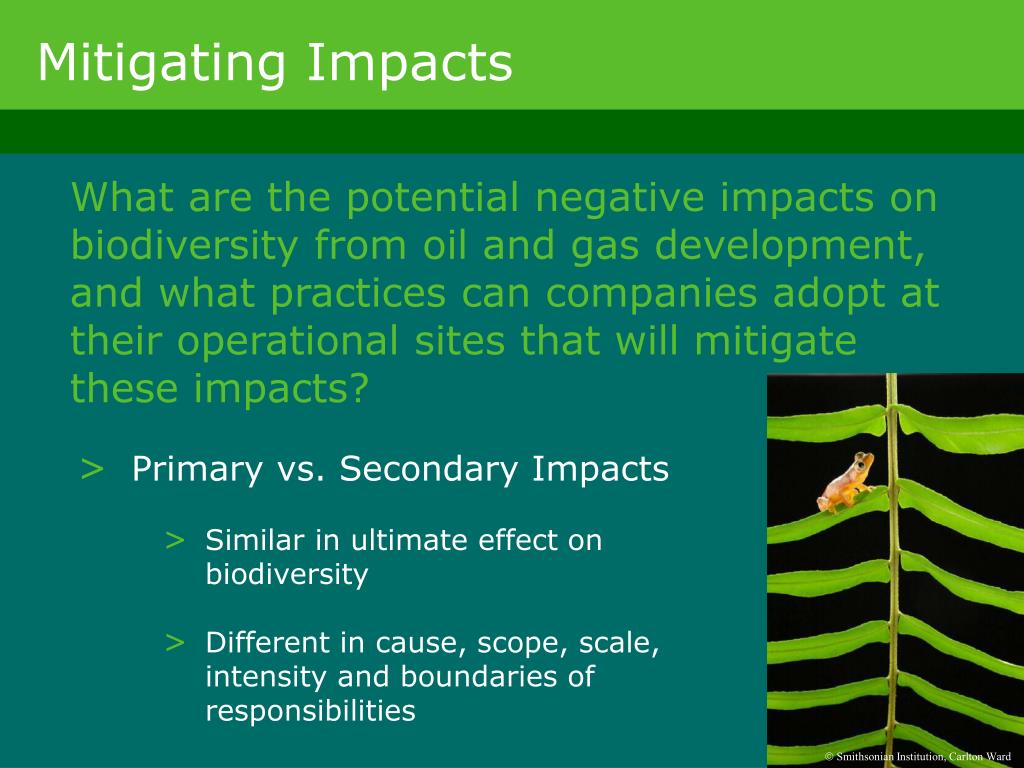 Mitigating Impacts

What are the potential negative impacts on biodiversity from oil and gas development, and what practices can companies adopt at their operational sites that will mitigate these impacts?

> Primary vs. Secondary Impacts

> Similar in ultimate effect on biodiversity

> Different in cause, scope, scale, intensity and boundaries of responsibilities

© Smithsonian Institution, Carlton Ward